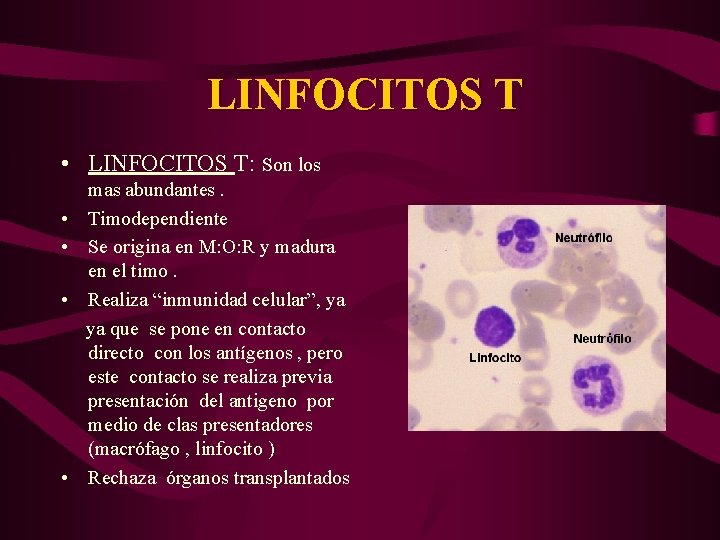 LINFOCITOS T

• LINFOCITOS T: Son los mas abundantes .
• Timodependiente
• Se origina en M:O:R y madura en el timo .
• Realiza “inmunidad celular”, ya ya que se pone en contacto directo con los antígenos , pero este contacto se realiza previa presentación del antigeno por medio de clas presentadores (macrófago , linfocito )
• Rechaza órganos transplantados

Neutrófilo
Neutrófilo
Linfocito